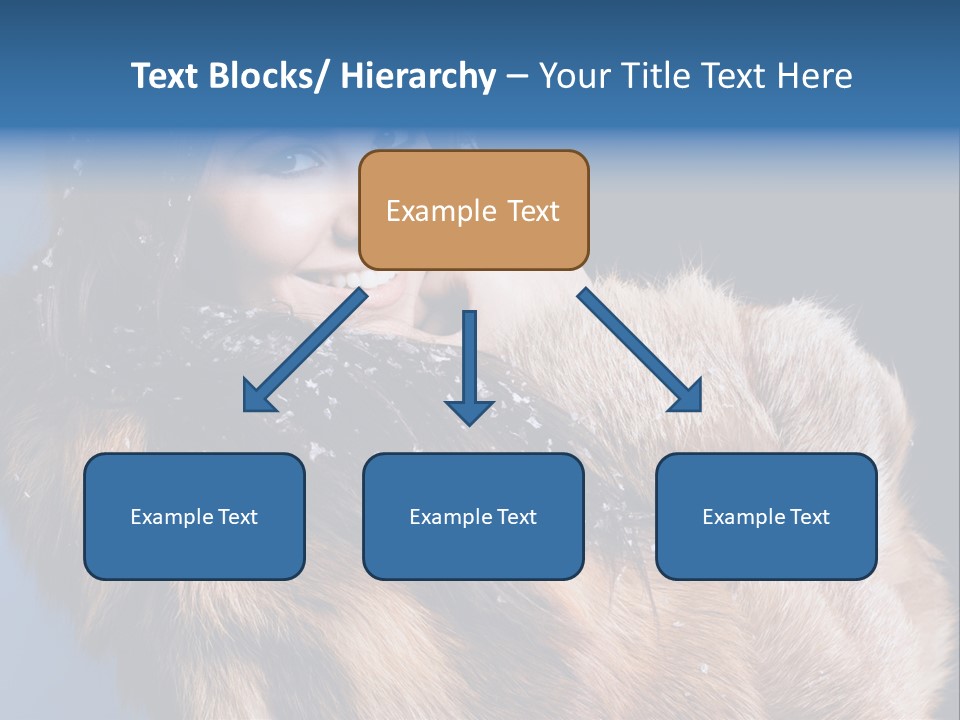 Text Blocks/ Hierarchy – Your Title Text Here

Example Text

Example Text

Example Text

Example Text